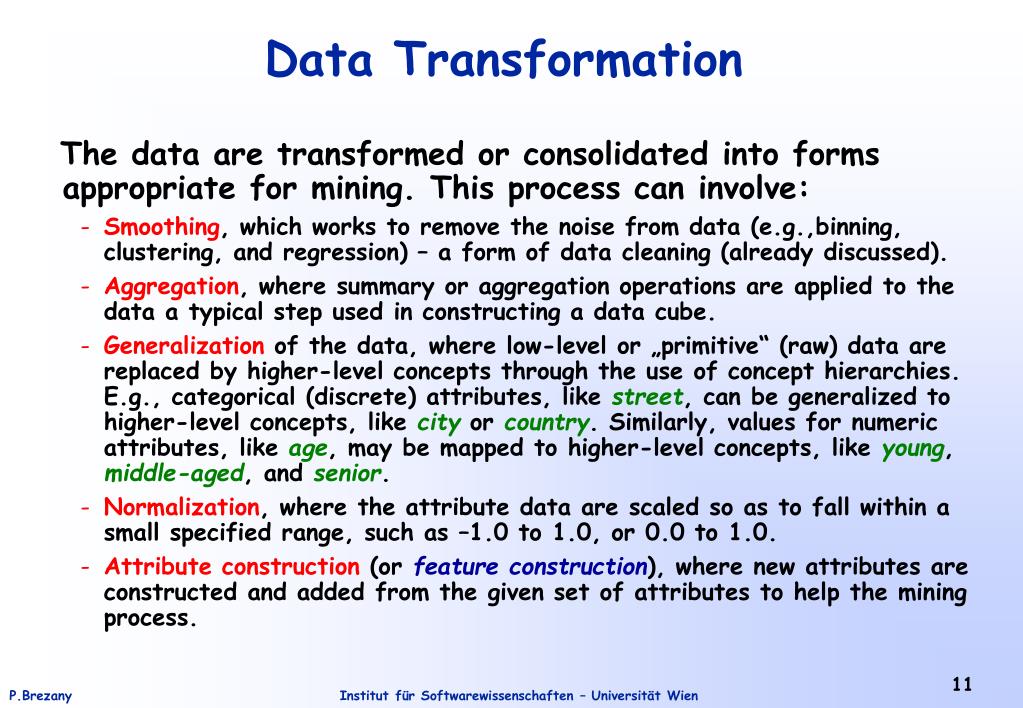 Data Transformation

The data are transformed or consolidated into forms appropriate for mining. This process can involve:

- Smoothing, which works to remove the noise from data (e.g.,binning, clustering, and regression) – a form of data cleaning (already discussed).
- Aggregation, where summary or aggregation operations are applied to the data a typical step used in constructing a data cube.
- Generalization of the data, where low-level or „primitive“ (raw) data are replaced by higher-level concepts through the use of concept hierarchies. E.g., categorical (discrete) attributes, like street, can be generalized to higher-level concepts, like city or country. Similarly, values for numeric attributes, like age, may be mapped to higher-level concepts, like young, middle-aged, and senior.
- Normalization, where the attribute data are scaled so as to fall within a small specified range, such as –1.0 to 1.0, or 0.0 to 1.0.
- Attribute construction (or feature construction), where new attributes are constructed and added from the given set of attributes to help the mining process.

P.Brezany Institut für Softwarewissenschaften – Universität Wien 11